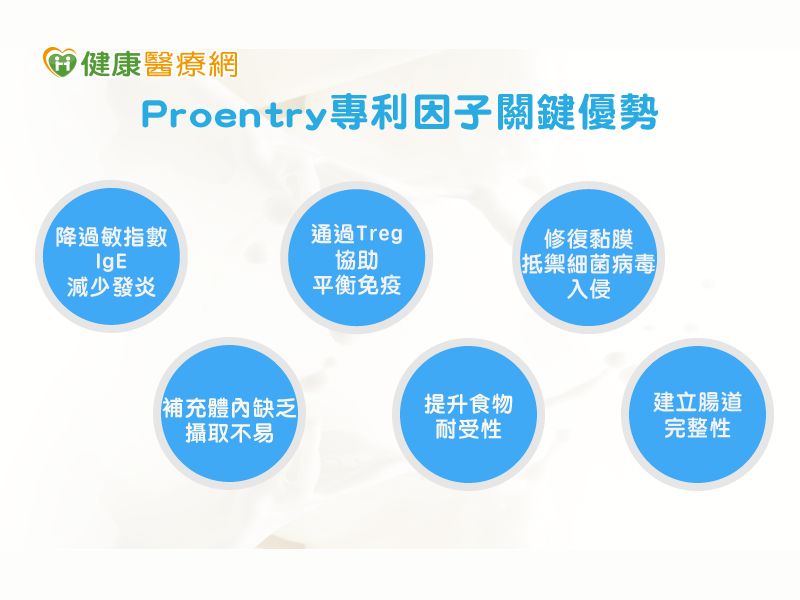 健康醫療網

Proentry專利因子關鍵優勢

降過敏指數
IgE
減少發炎

通過Treg
協助
平衡免疫

修復黏膜
抵禦細菌病毒
入侵

補充體內缺乏
攝取不易

提升食物
耐受性

建立腸道
完整性